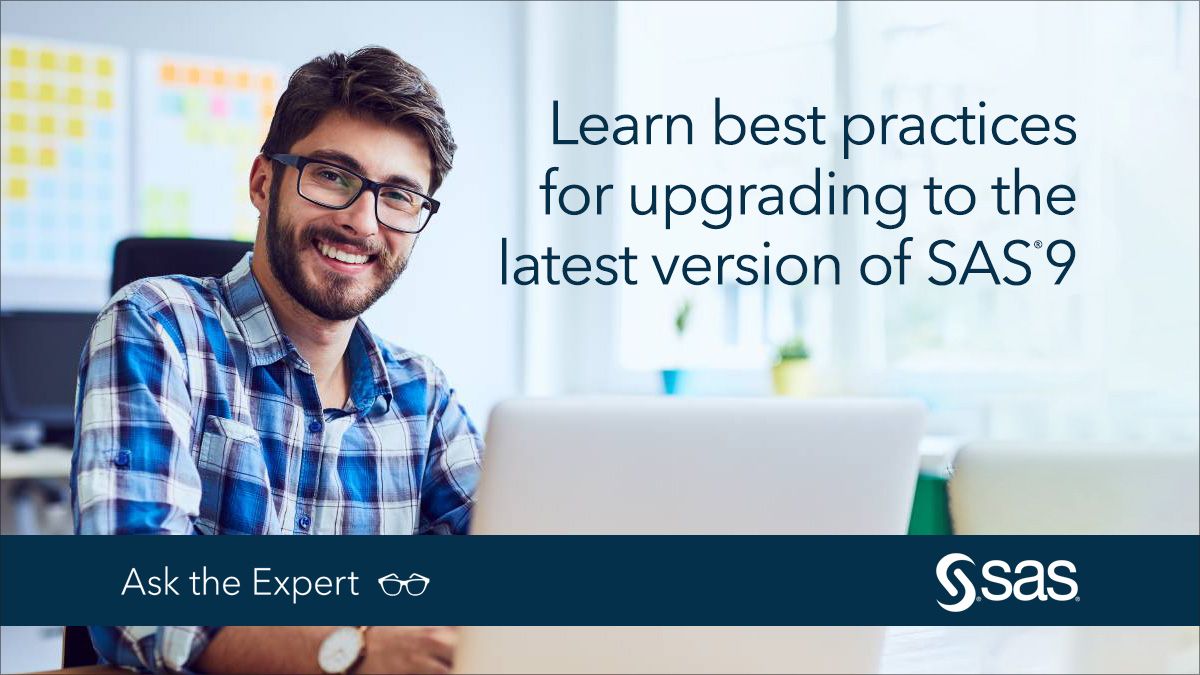 Learn best practices for upgrading to the latest version of SAS® 9

Ask the Expert

sas